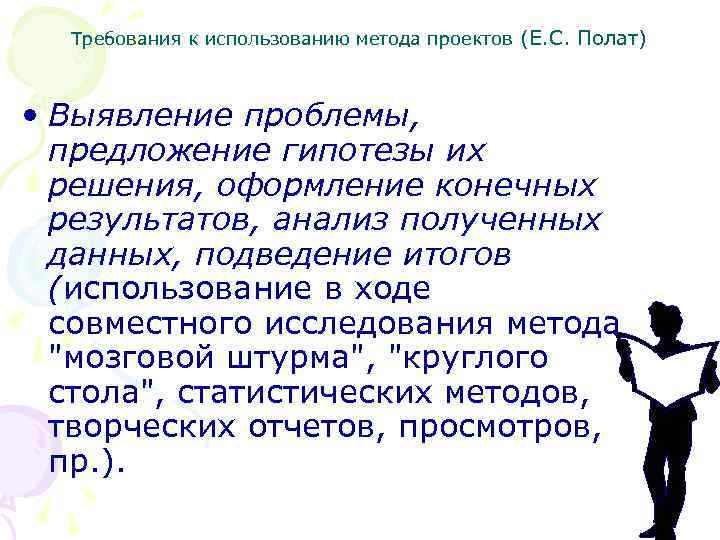 Требования к использованию метода проектов (Е.С. Полат)

• Выявление проблемы, предложение гипотезы их решения, оформление конечных результатов, анализ полученных данных, подведение итогов (использование в ходе совместного исследования метода "мозговой штурма", "круглого стола", статистических методов, творческих отчетов, просмотров, пр.).